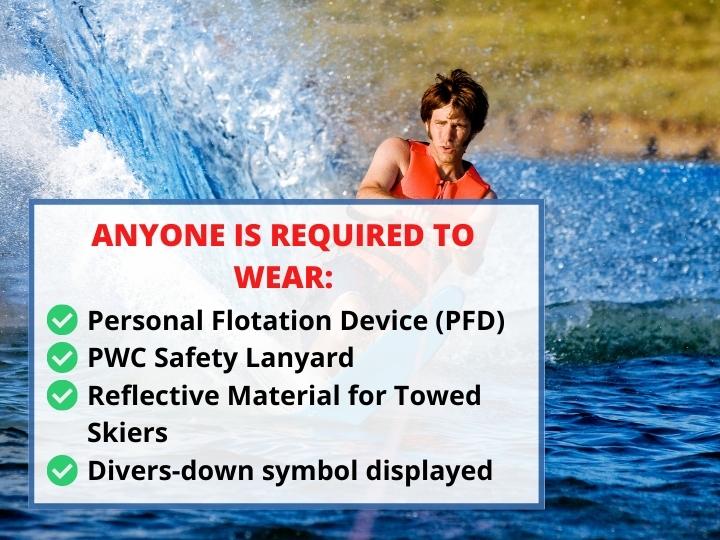 ANYONE IS REQUIRED TO WEAR:

Personal Flotation Device (PFD)
PWC Safety Lanyard
Reflective Material for Towed Skiers
Divers-down symbol displayed